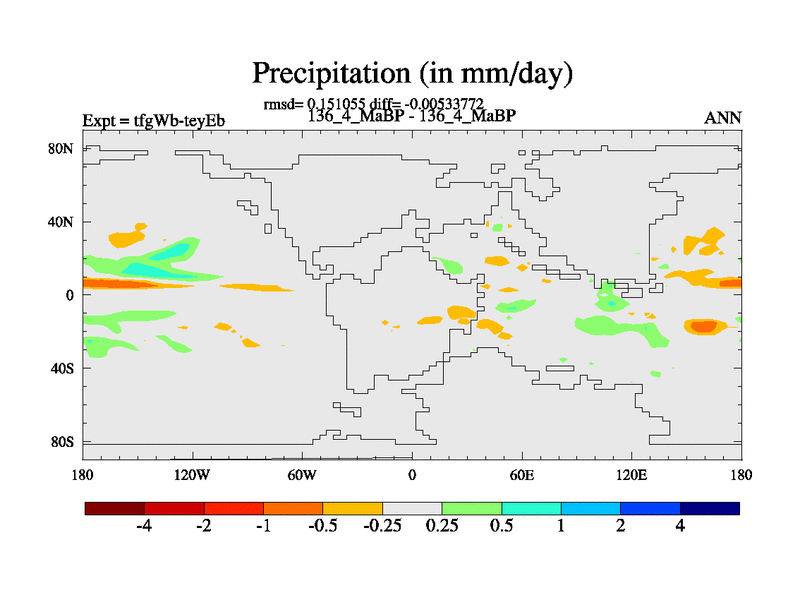 Precipitation (in mm/day)

rmsd= 0.151055 diff= -0.00533772

Expt = tfgWb-teyEb

136_4_MaBP - 136_4_MaBP

ANN

80N
40N
0
40S
80S

180 120W 60W 0 60E 120E 180

-4 -2 -1 -0.5 -0.25 0.25 0.5 1 2 4